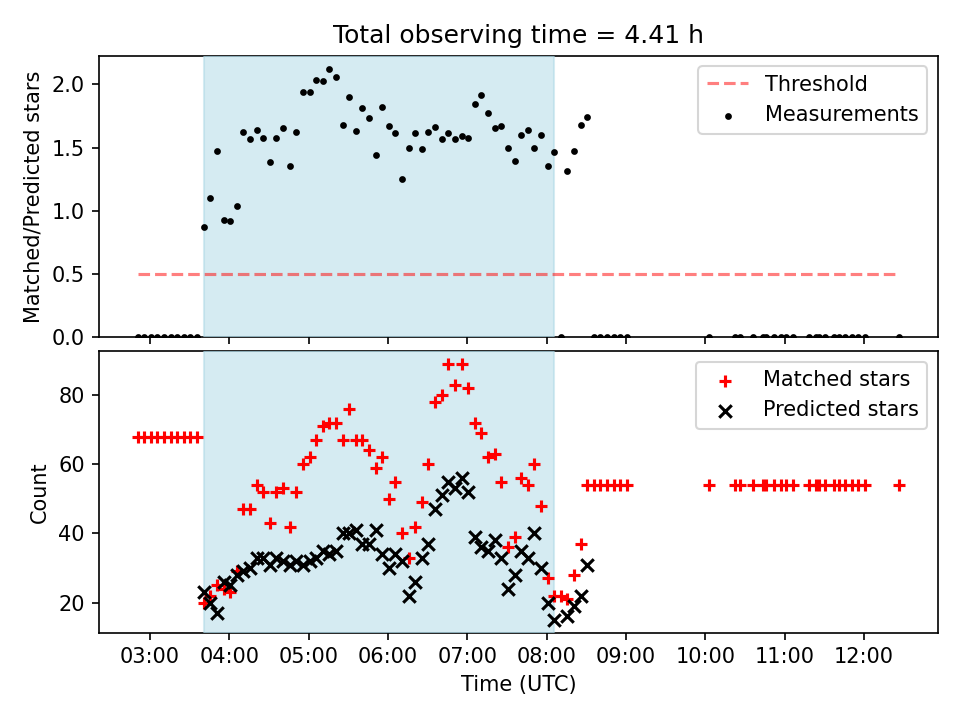 Total observing time = 4.41 h

Matched/Predicted stars

2.0
1.5
1.0
0.5
0.0

Threshold
Measurements

Count

80
60
40
20

Matched stars
Predicted stars

03:00 04:00 05:00 06:00 07:00 08:00 09:00 10:00 11:00 12:00

Time (UTC)